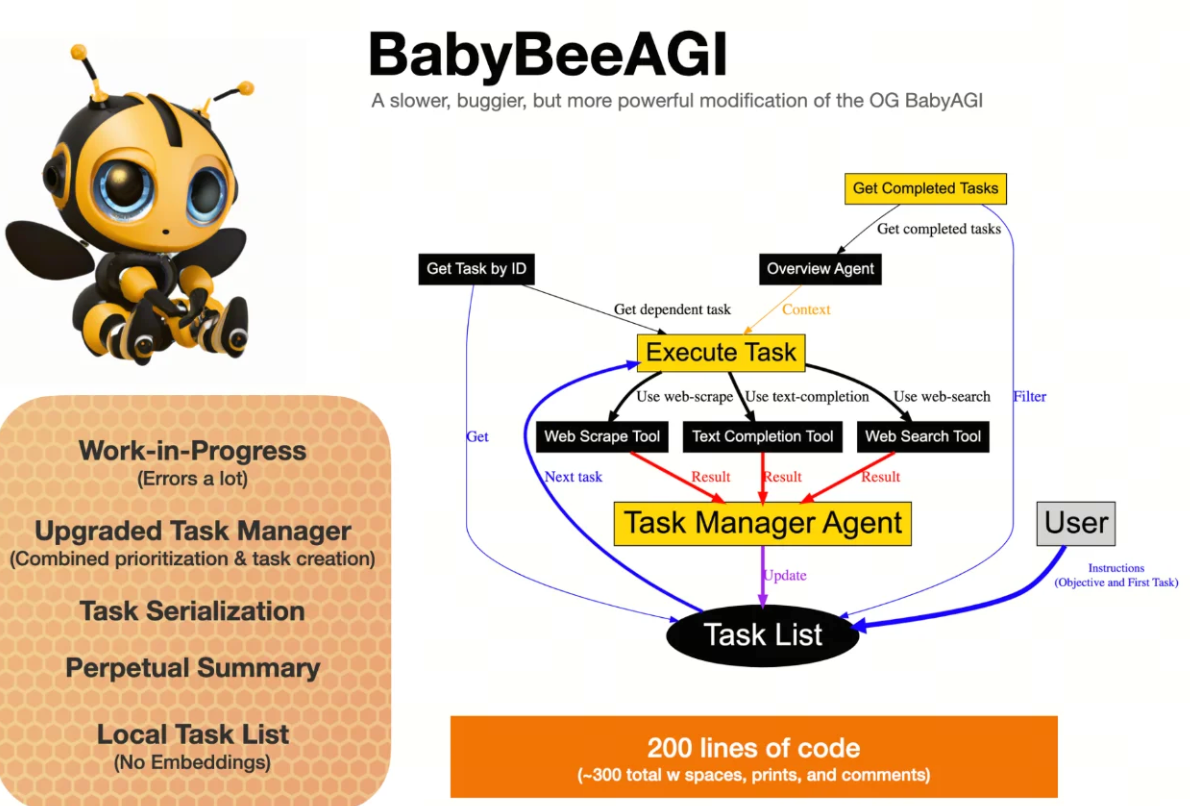 BabyBeeAGI

A slower, buggier, but more powerful modification of the OG BabyAGI

Work-in-Progress
(Errors a lot)

Upgraded Task Manager
(Combined prioritization & task creation)

Task Serialization

Perpetual Summary

Local Task List
(No Embeddings)

Get Completed Tasks

Get completed tasks

Get Task by ID

Overview Agent

Get dependent task

Context

Execute Task

Use web-scrape

Use text-completion

Use web-search

Filter

Get

Web Scrape Tool

Text Completion Tool

Web Search Tool

Next task

Result

Result

Result

Task Manager Agent

User

Update

Instructions
(Objective and First Task)

Task List

200 lines of code
(~300 total w spaces, prints, and comments)